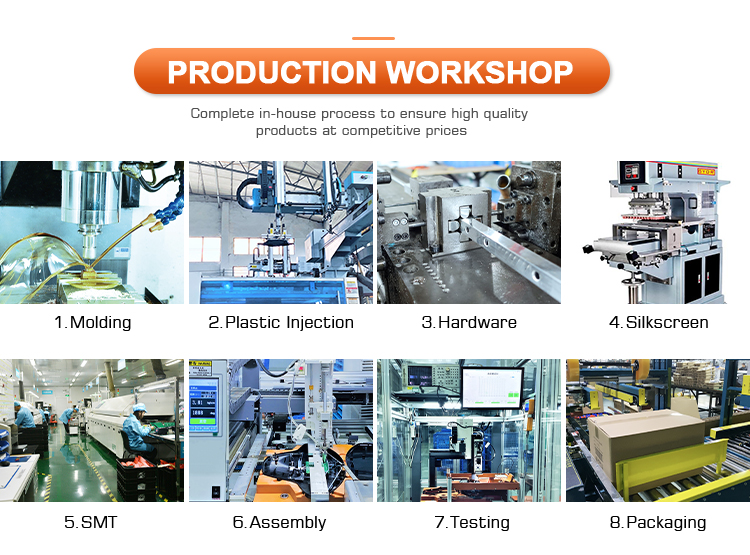 PRODUCTION WORKSHOP

Complete in-house process to ensure high quality products at competitive prices

1.Molding

2.Plastic Injection

3.Hardware

4.Silkscreen

5.SMT

6.Assembly

7.Testing

8.Packaging